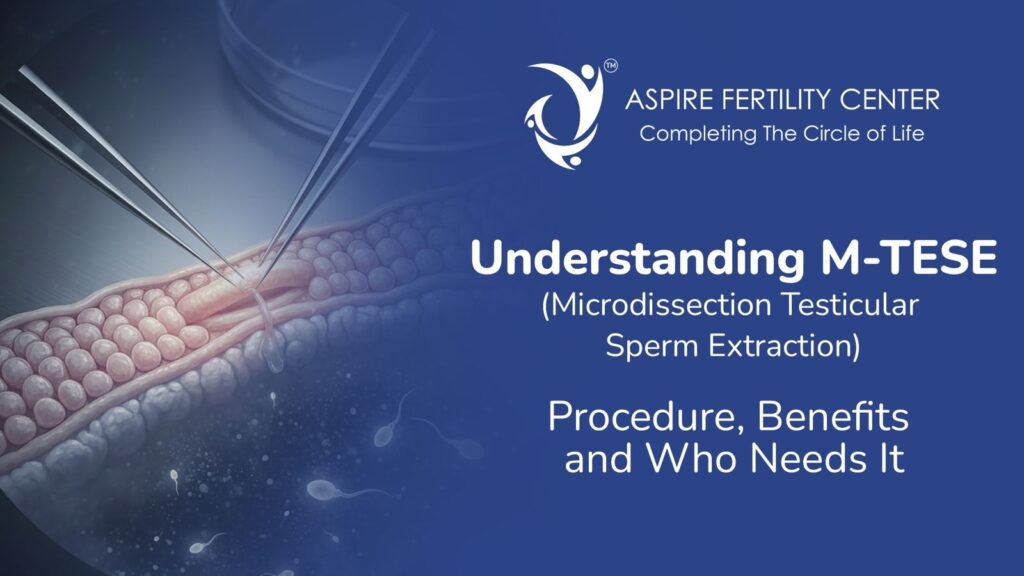 ™
ASPIRE FERTILITY CENTER
Completing The Circle of Life

Understanding M-TESE
(Microdissection Testicular Sperm Extraction)

Procedure, Benefits and Who Needs It